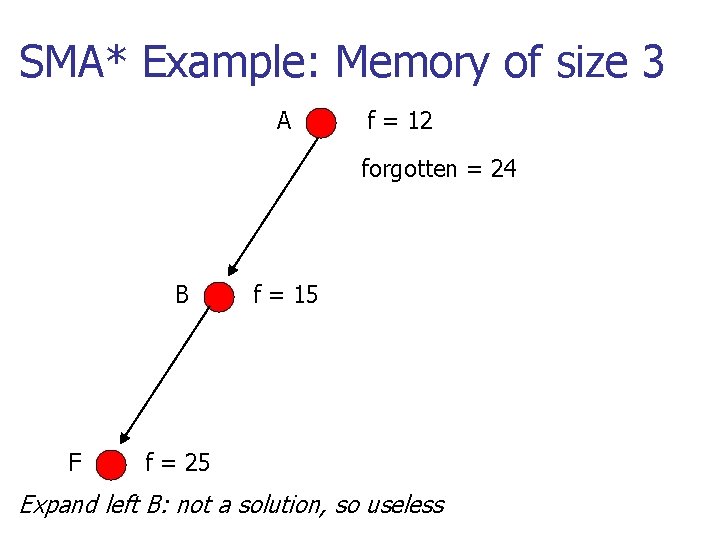 SMA* Example: Memory of size 3

A f = 12

forgotten = 24

B f = 15

F f = 25

Expand left B: not a solution, so useless